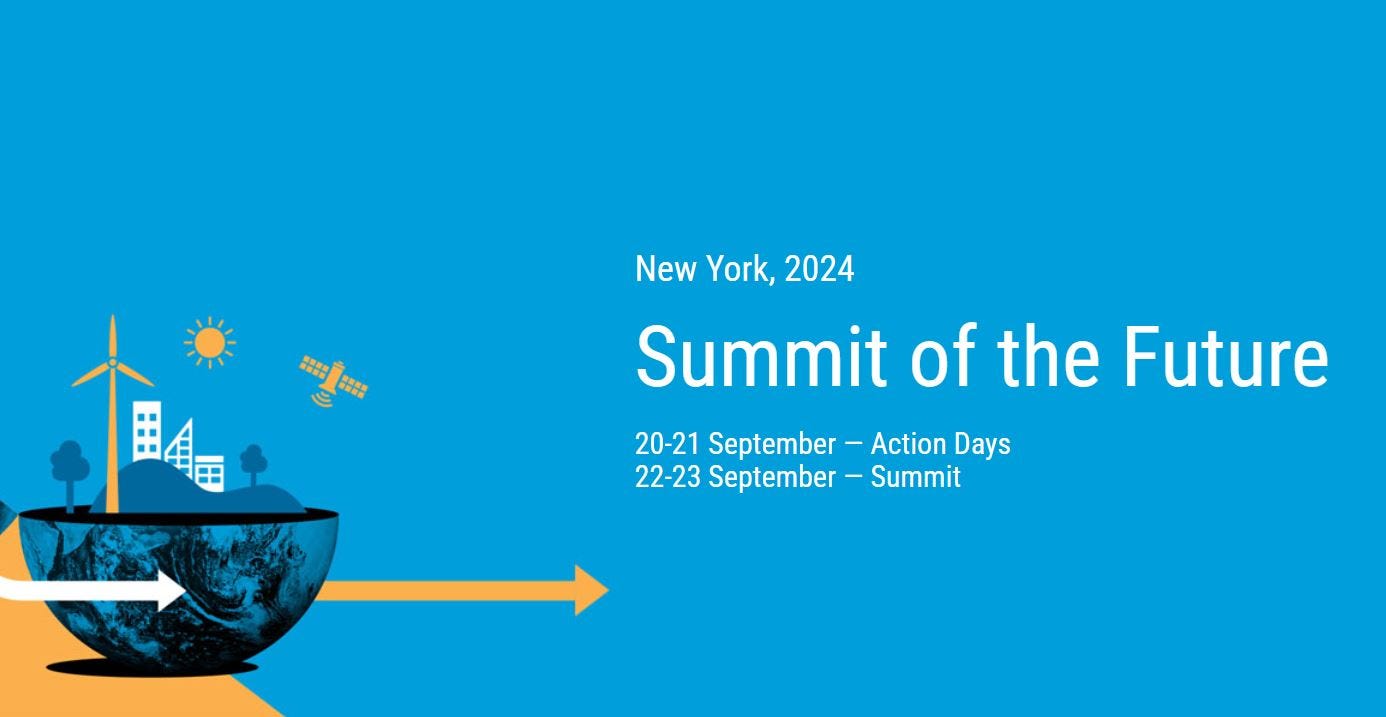 New York, 2024

Summit of the Future

20-21 September — Action Days
22-23 September — Summit